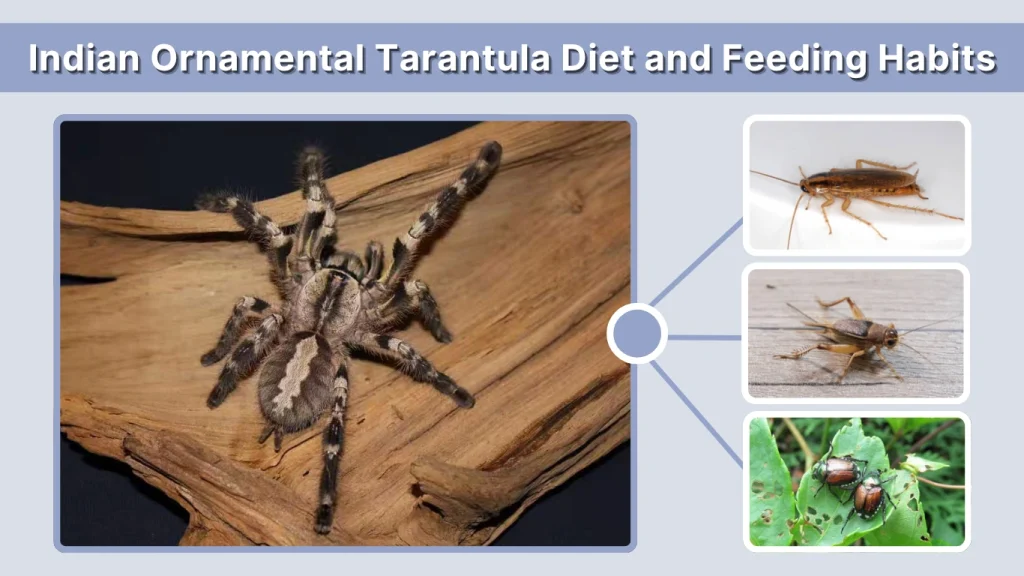 Indian Ornamental Tarantula Diet and Feeding Habits